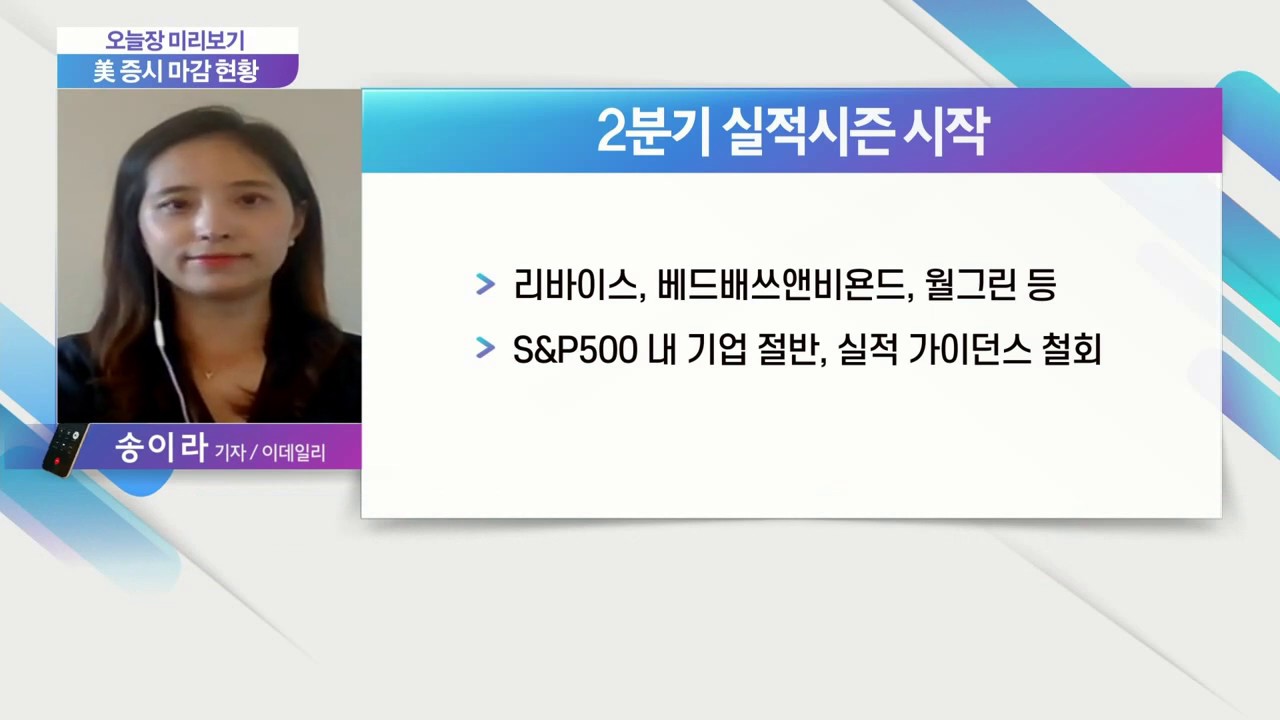 오늘장 미리보기
美 증시 마감 현황

송이라 기자 / 이데일리

2분기 실적시즌 시작

> 리바이스, 베드배쓰앤비욘드, 월그린 등

> S&P500 내 기업 절반, 실적 가이던스 철회